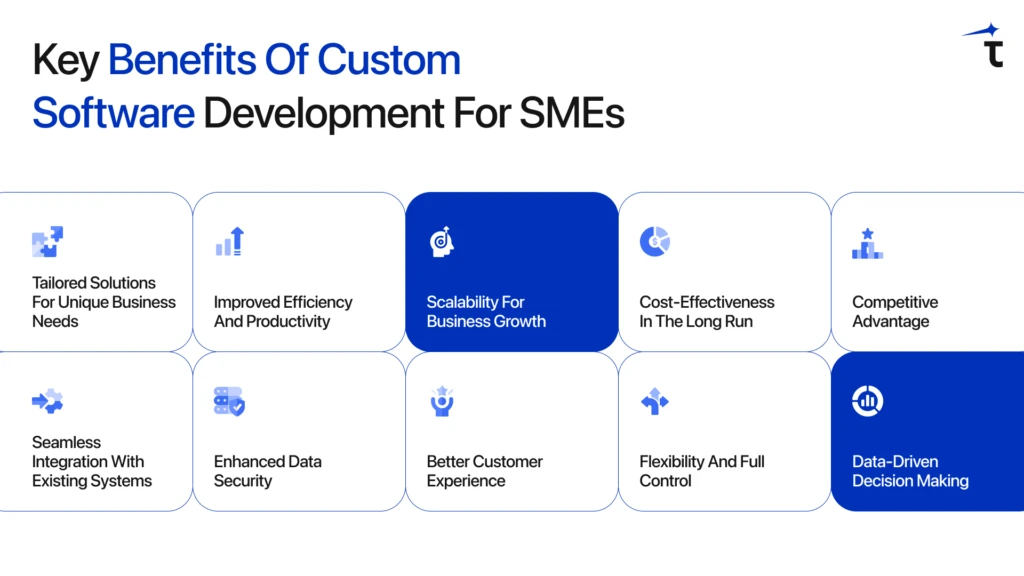 Key Benefits Of Custom Software Development For SMEs

Tailored Solutions For Unique Business Needs

Improved Efficiency And Productivity

Scalability For Business Growth

Cost-Effectiveness In The Long Run

Competitive Advantage

Seamless Integration With Existing Systems

Enhanced Data Security

Better Customer Experience

Flexibility And Full Control

Data-Driven Decision Making